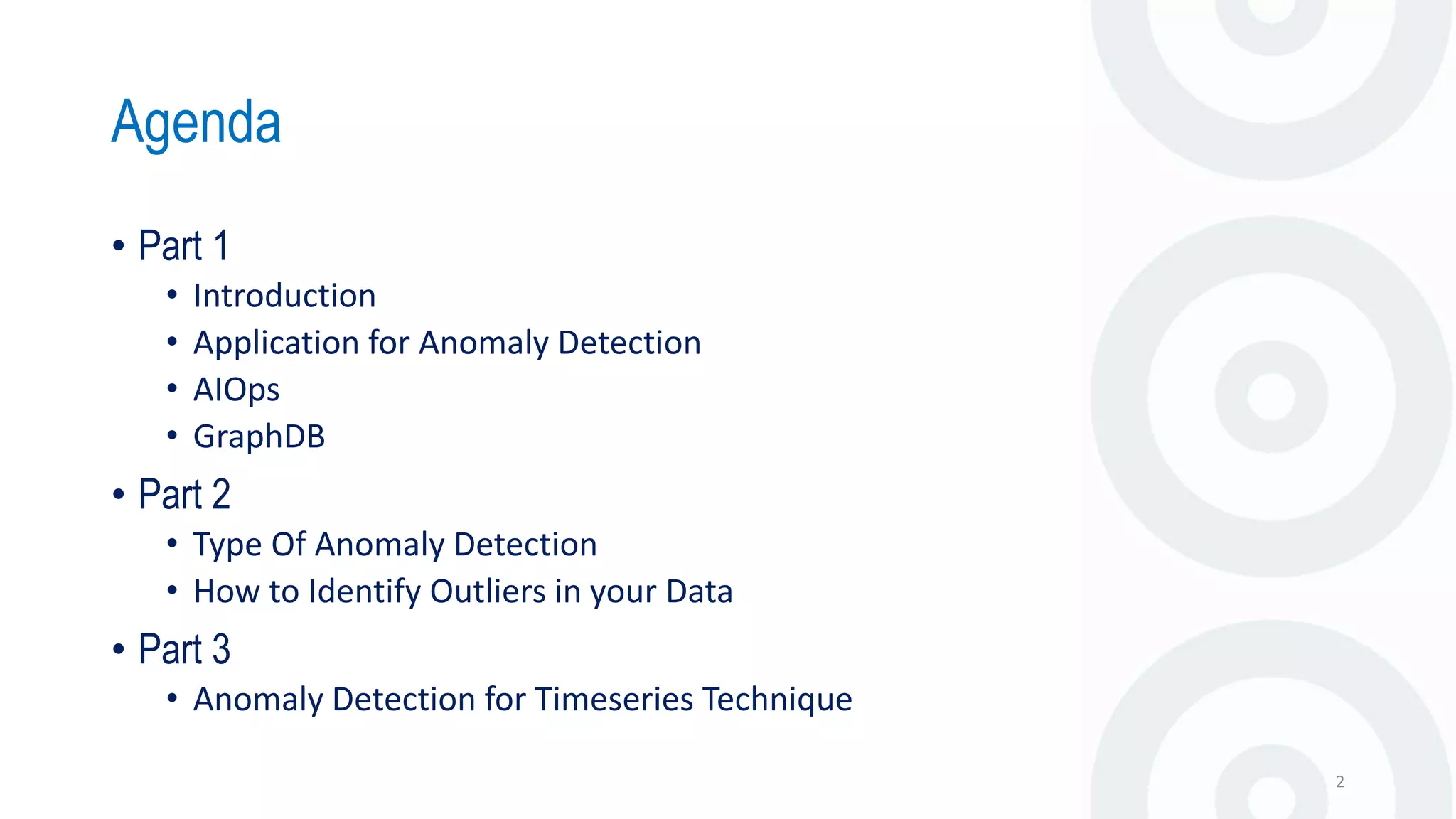 Agenda

• Part 1
  • Introduction
  • Application for Anomaly Detection
  • AIOps
  • GraphDB
• Part 2
  • Type Of Anomaly Detection
  • How to Identify Outliers in your Data
• Part 3
  • Anomaly Detection for Timeseries Technique

2